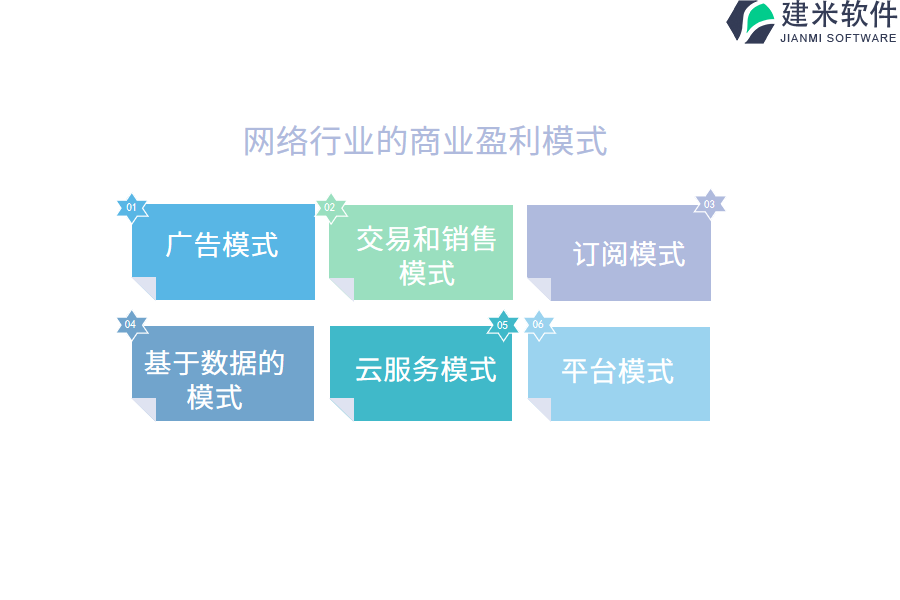 建米软件
JIANMI SOFTWARE

网络行业的商业盈利模式

01
广告模式

02
交易和销售模式

03
订阅模式

04
基于数据的模式

05
云服务模式

06
平台模式